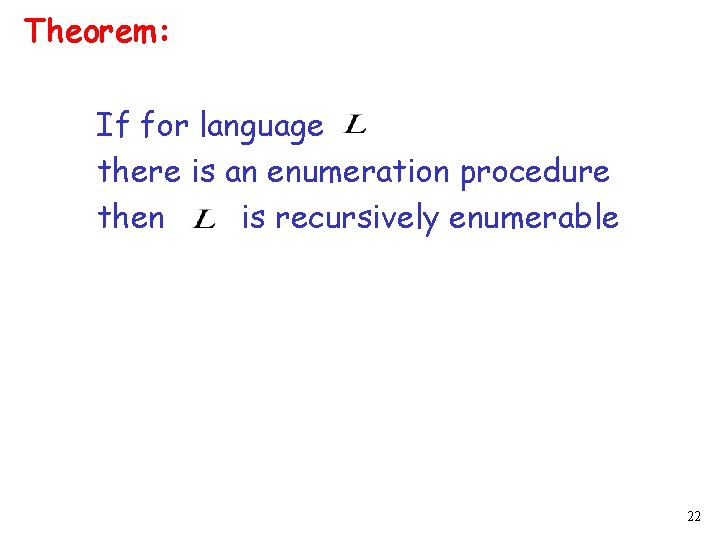 Theorem:

If for language $L$
there is an enumeration procedure
then $L$ is recursively enumerable

22